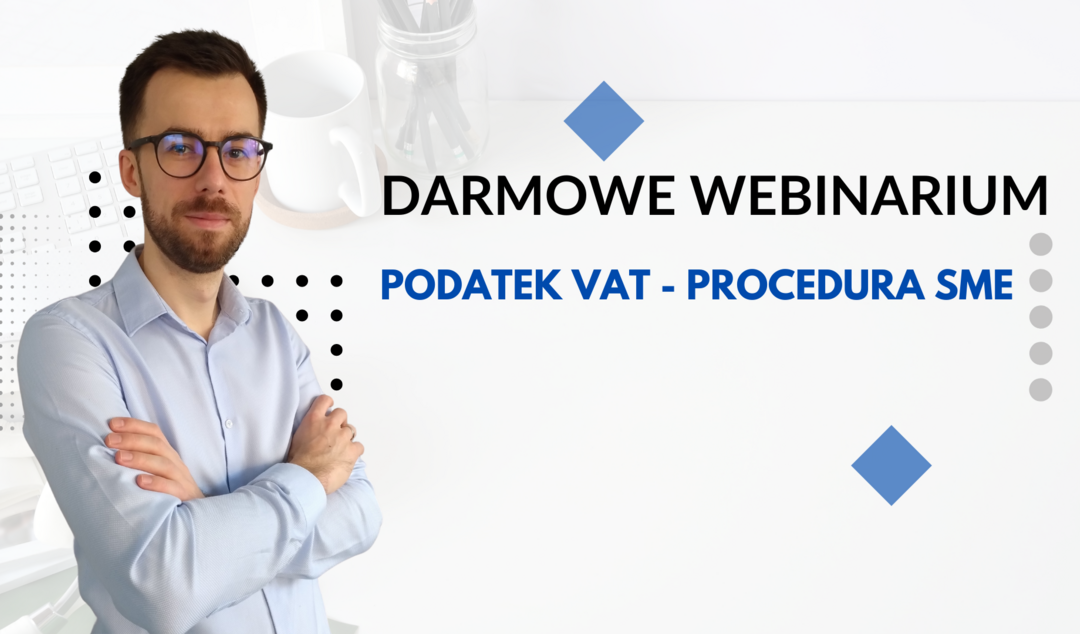 DARMOWE WEBINARIUM

PODATEK VAT - PROCEDURA SME